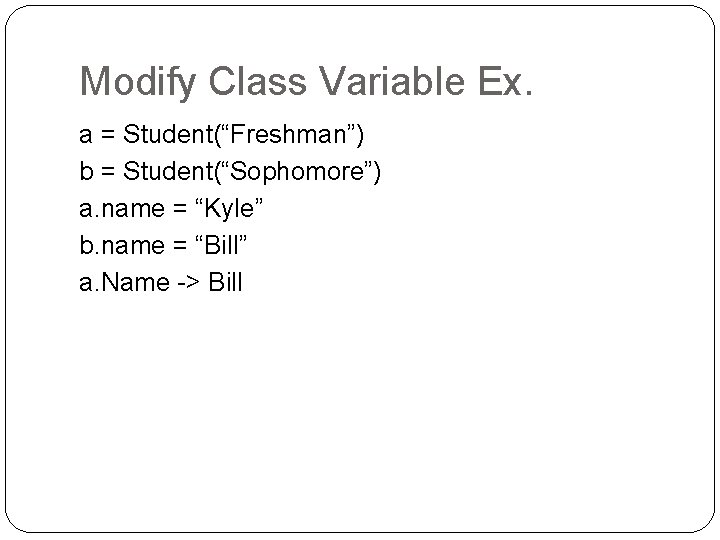 Modify Class Variable Ex.

a = Student(“Freshman”)
b = Student(“Sophomore”)
a.name = “Kyle”
b.name = “Bill”
a.Name -> Bill